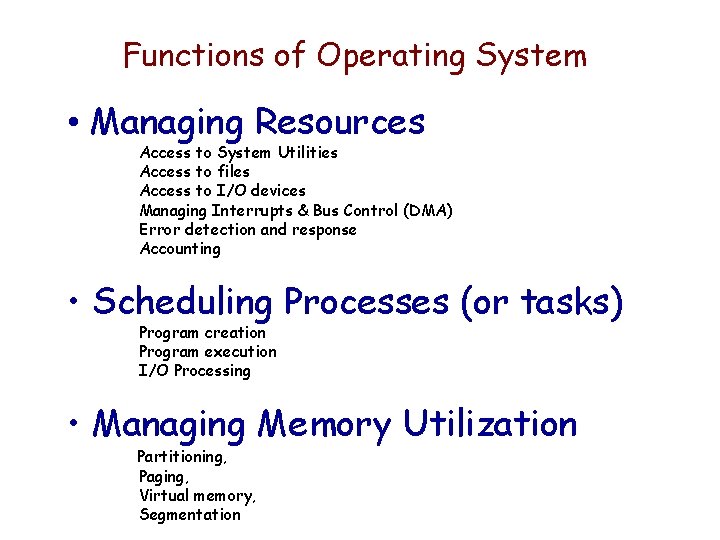 Functions of Operating System

• Managing Resources

Access to System Utilities
Access to files
Access to I/O devices
Managing Interrupts & Bus Control (DMA)
Error detection and response
Accounting

• Scheduling Processes (or tasks)

Program creation
Program execution
I/O Processing

• Managing Memory Utilization

Partitioning,
Paging,
Virtual memory,
Segmentation